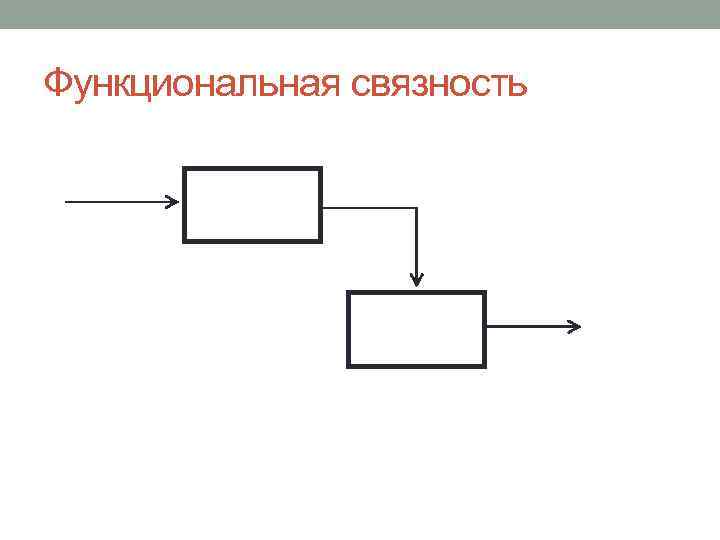 Функциональная связность